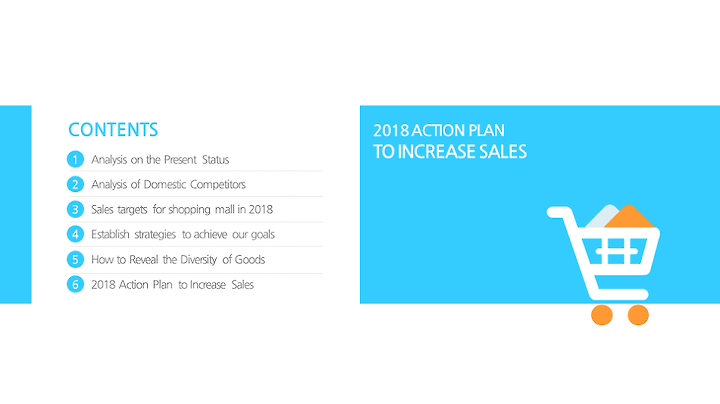 CONTENTS

1 Analysis on the Present Status

2 Analysis of Domestic Competitors

3 Sales targets for shopping mall in 2018

4 Establish strategies to achieve our goals

5 How to Reveal the Diversity of Goods

6 2018 Action Plan to Increase Sales

2018 ACTION PLAN
TO INCREASE SALES